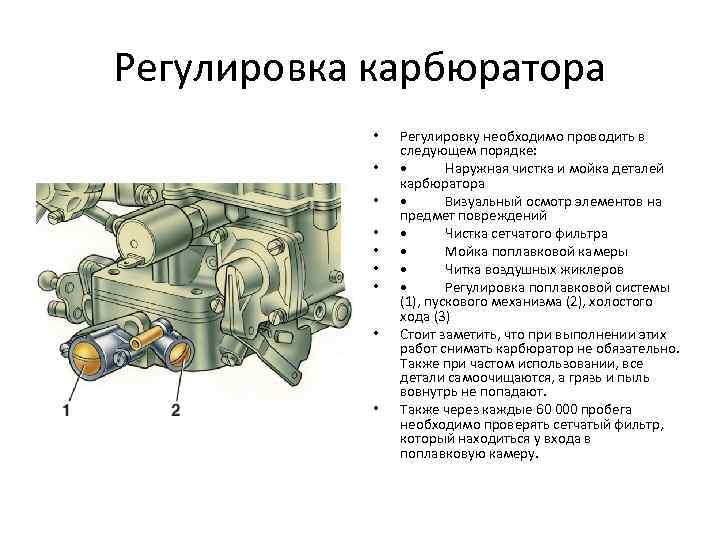 Регулировка карбюратора

1

2

• Регулировку необходимо проводить в следующем порядке:
• • Наружная чистка и мойка деталей карбюратора
• • Визуальный осмотр элементов на предмет повреждений
• • Чистка сетчатого фильтра
• • Мойка поплавковой камеры
• • Читка воздушных жиклеров
• • Регулировка поплавковой системы (1), пускового механизма (2), холостого хода (3)
• Стоит заметить, что при выполнении этих работ снимать карбюратор не обязательно. Также при частом использовании, все детали самоочищаются, а грязь и пыль вовнутрь не попадают.
• Также через каждые 60 000 пробега необходимо проверять сетчатый фильтр, который находиться у входа в поплавковую камеру.